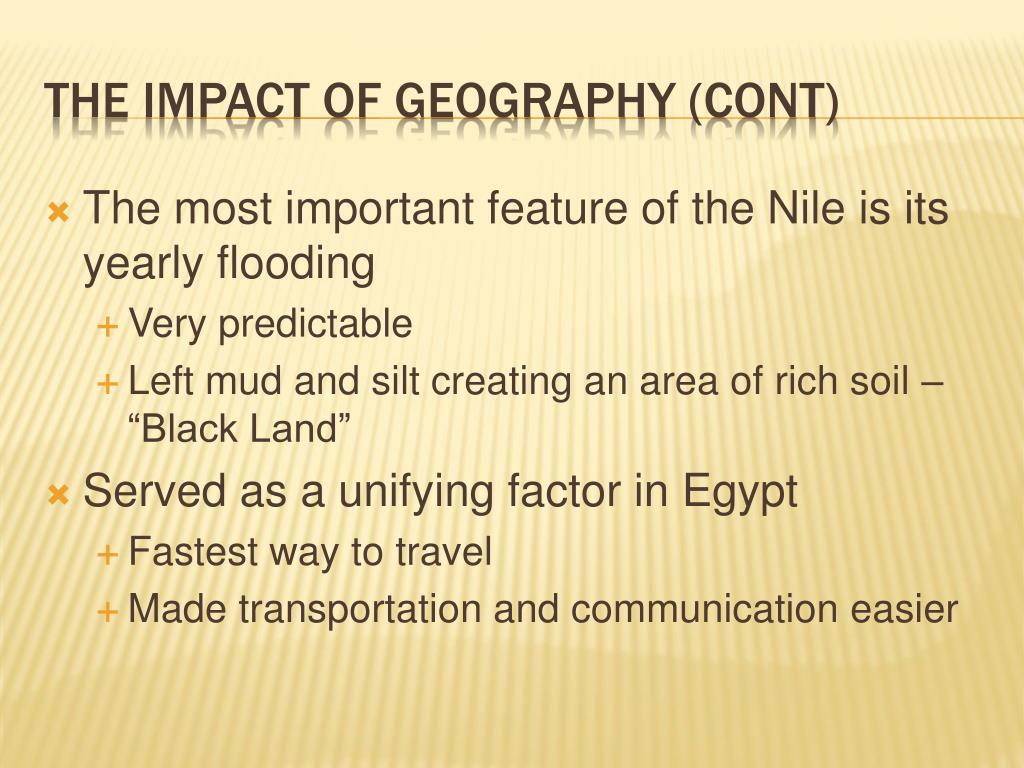 THE IMPACT OF GEOGRAPHY (CONT)

The most important feature of the Nile is its yearly flooding

Very predictable

Left mud and silt creating an area of rich soil – “Black Land”

Served as a unifying factor in Egypt

Fastest way to travel

Made transportation and communication easier